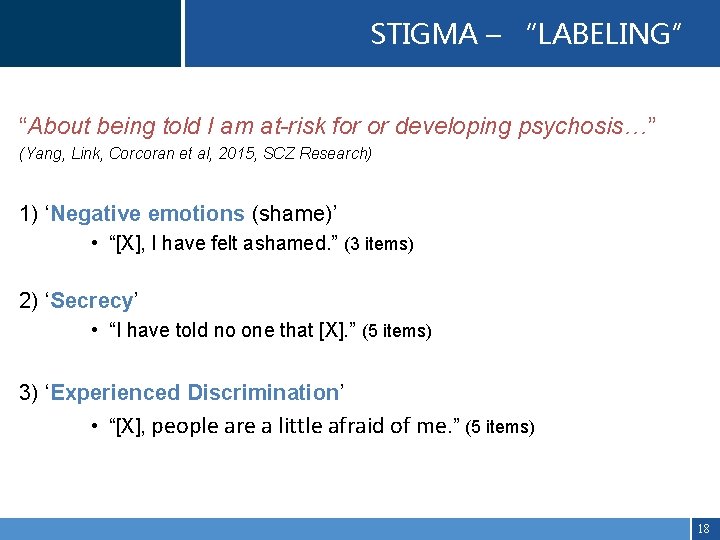 STIGMA – "LABELING"

"About being told I am at-risk for or developing psychosis…"
(Yang, Link, Corcoran et al, 2015, SCZ Research)

1) 'Negative emotions (shame)'
• "[X], I have felt ashamed." (3 items)

2) 'Secrecy'
• "I have told no one that [X]." (5 items)

3) 'Experienced Discrimination'
• "[X], people are a little afraid of me." (5 items)

18